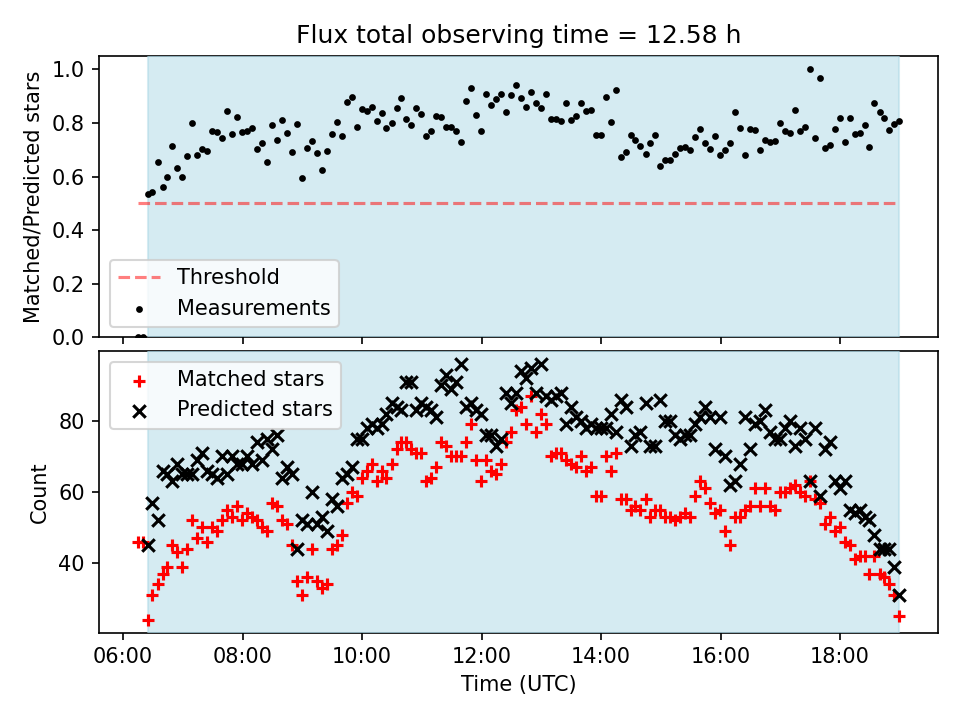 Flux total observing time = 12.58 h

Matched/Predicted stars

1.0
0.8
0.6
0.4
0.2
0.0

Threshold
Measurements

Matched stars
Predicted stars

Count

80
60
40

06:00
08:00
10:00
12:00
14:00
16:00
18:00

Time (UTC)